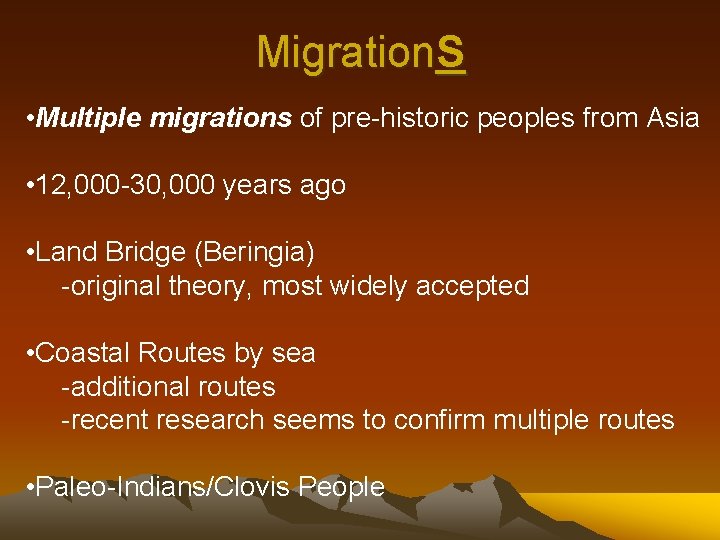 MigrationS

•Multiple migrations of pre-historic peoples from Asia

•12,000-30,000 years ago

•Land Bridge (Beringia)
-original theory, most widely accepted

•Coastal Routes by sea
-additional routes
-recent research seems to confirm multiple routes

•Paleo-Indians/Clovis People